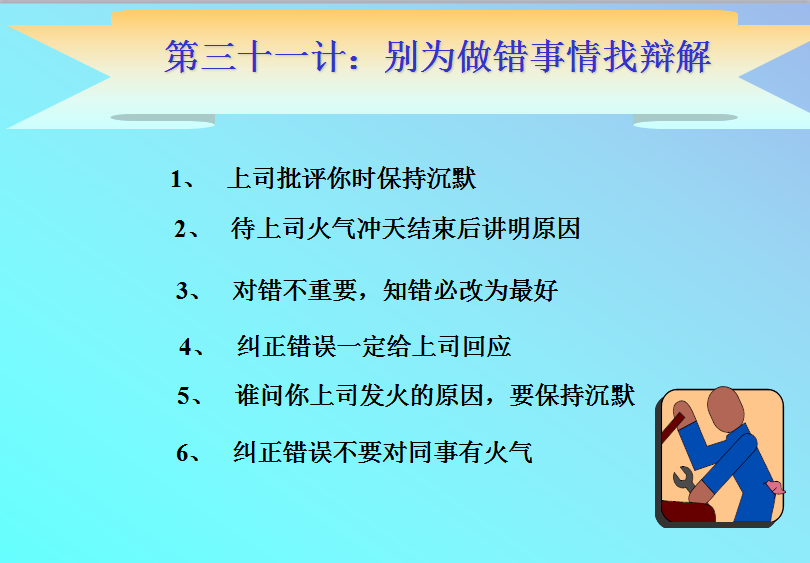 第三十一计：别为做错事情找辩解

1、 上司批评你时保持沉默

2、 待上司火气冲天结束后讲明原因

3、 对错不重要，知错必改为最好

4、 纠正错误一定给上司回应

5、 谁问你上司发火的原因，要保持沉默

6、 纠正错误不要对同事有火气